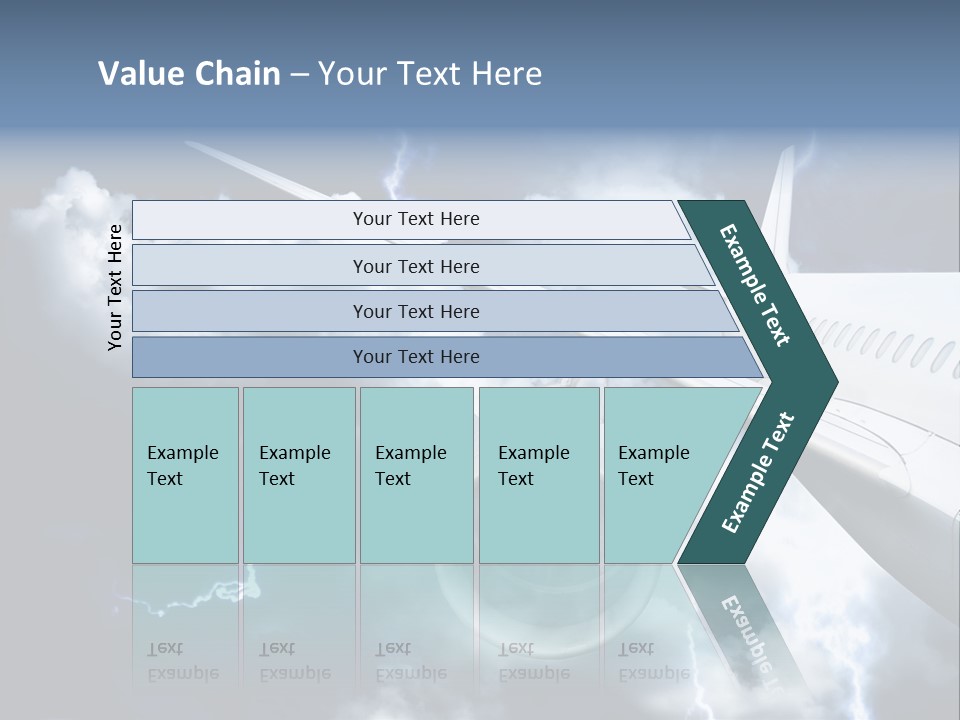 Value Chain – Your Text Here

Your Text Here

Your Text Here

Your Text Here

Your Text Here

Your Text Here

Example Text

Example Text

Example Text

Example Text

Example Text

Example Text

Example Text